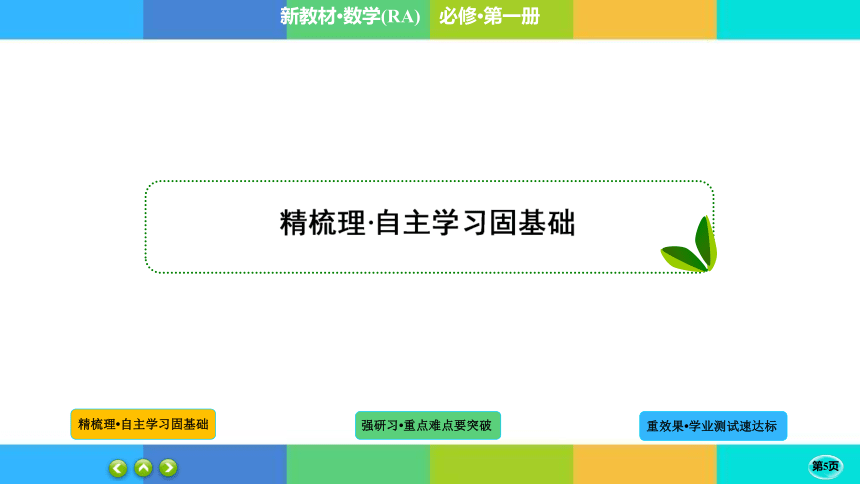 新教材·数学(RA)　必修·第一册

精梳理·自主学习固基础

精梳理•自主学习固基础

强研习•重点难点要突破

重效果•学业测试速达标

第5页